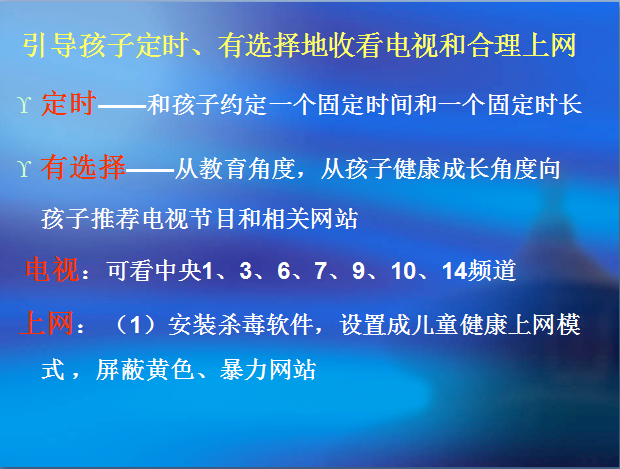 引导孩子定时、有选择地收看电视和合理上网

ϒ 定时——和孩子约定一个固定时间和一个固定时长

ϒ 有选择——从教育角度，从孩子健康成长角度向孩子推荐电视节目和相关网站

电视：可看中央1、3、6、7、9、10、14频道

上网：（1）安装杀毒软件，设置成儿童健康上网模式，屏蔽黄色、暴力网站